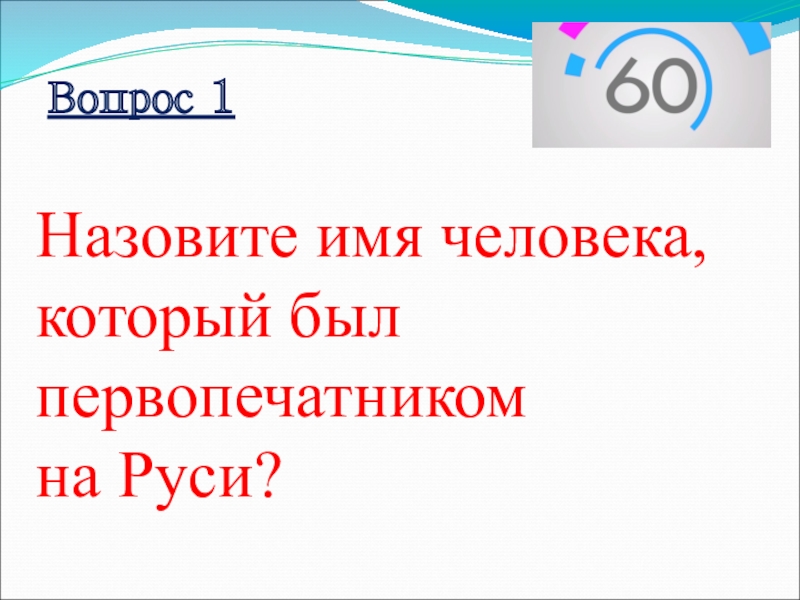 Вопрос 1

60

Назовите имя человека, который был первопечатником на Руси?